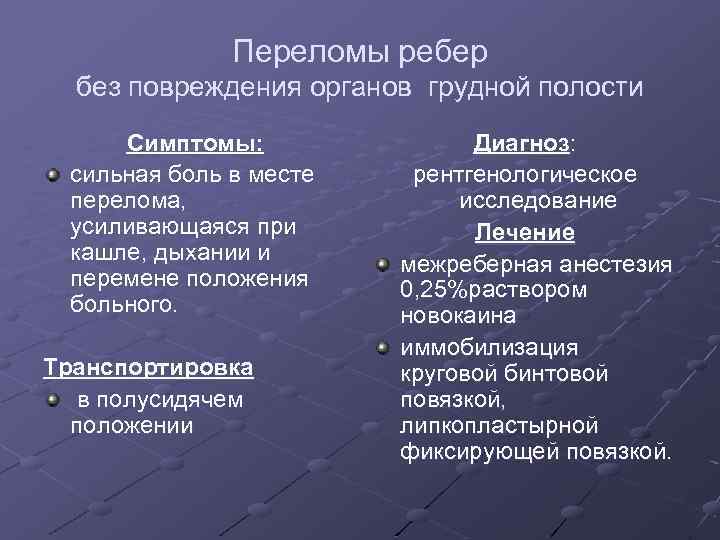 Переломы ребер
без повреждения органов грудной полости

Симптомы:

сильная боль в месте перелома, усиливающаяся при кашле, дыхании и перемене положения больного.

Транспортировка

в полусидячем положении

Диагноз:

рентгенологическое исследование

Лечение

межреберная анестезия 0,25%раствором новокаина

иммобилизация круговой бинтовой повязкой, липкопластырной фиксирующей повязкой.